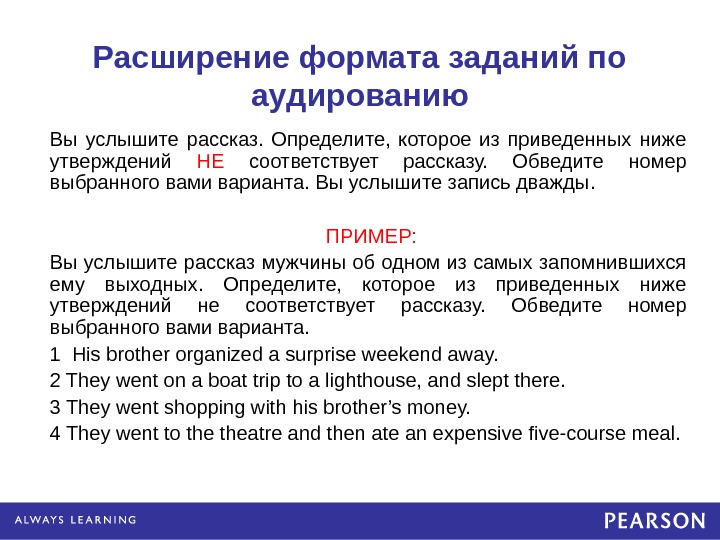 Расширение формата заданий по аудированию

Вы услышите рассказ. Определите, которое из приведенных ниже утверждений НЕ соответствует рассказу. Обведите номер выбранного вами варианта. Вы услышите запись дважды.

ПРИМЕР:

Вы услышите рассказ мужчины об одном из самых запомнившихся ему выходных. Определите, которое из приведенных ниже утверждений не соответствует рассказу. Обведите номер выбранного вами варианта.

1 His brother organized a surprise weekend away.

2 They went on a boat trip to a lighthouse, and slept there.

3 They went shopping with his brother's money.

4 They went to the theatre and then ate an expensive five-course meal.

ALWAYS LEARNING

PEARSON